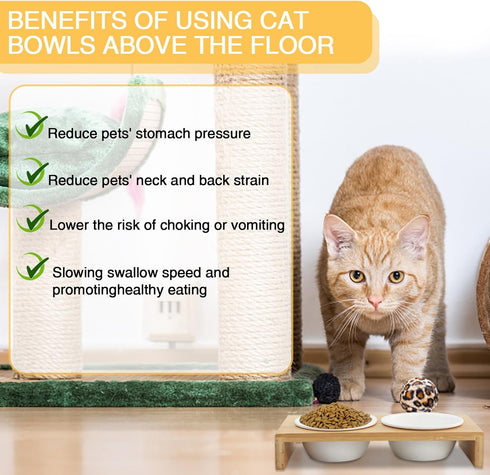 BENEFITS OF USING CAT BOWLS ABOVE THE FLOOR

Reduce pets' stomach pressure

Reduce pets' neck and back strain

Lower the risk of choking or vomiting

Slowing swallow speed and promotinghealthy eating